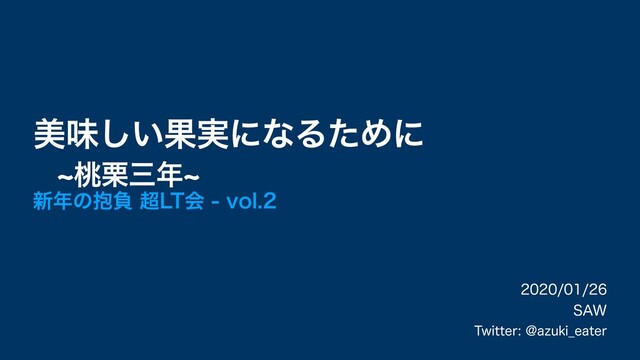 美味しい果実になるために
~桃栗三年~
新年の抱負 超LT会 - vol.2

2020/01/26
SAW
Twitter: @azuki_eater